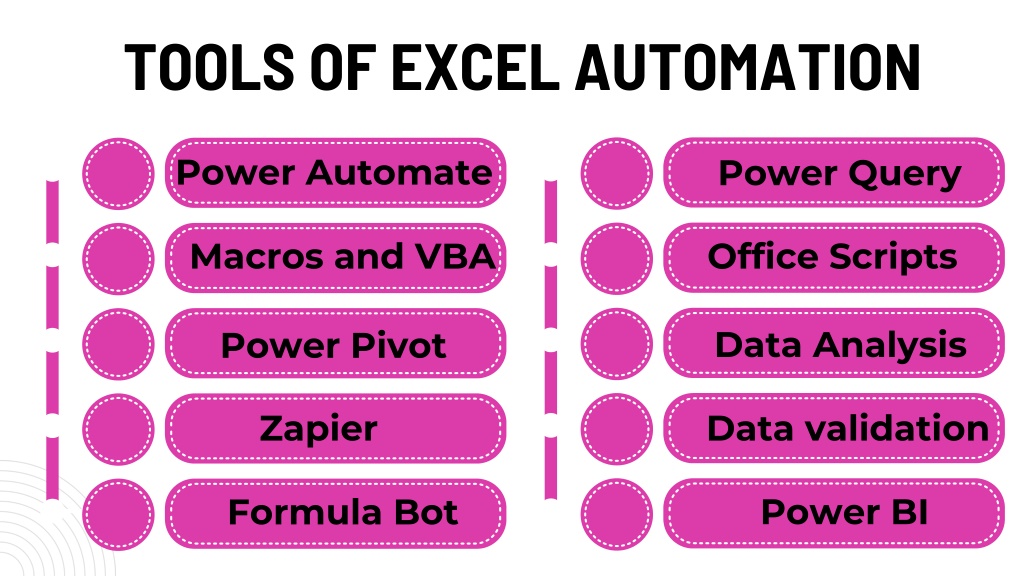 TOOLS OF EXCEL AUTOMATION

Power Automate

Macros and VBA

Power Pivot

Zapier

Formula Bot

Power Query

Office Scripts

Data Analysis

Data validation

Power BI